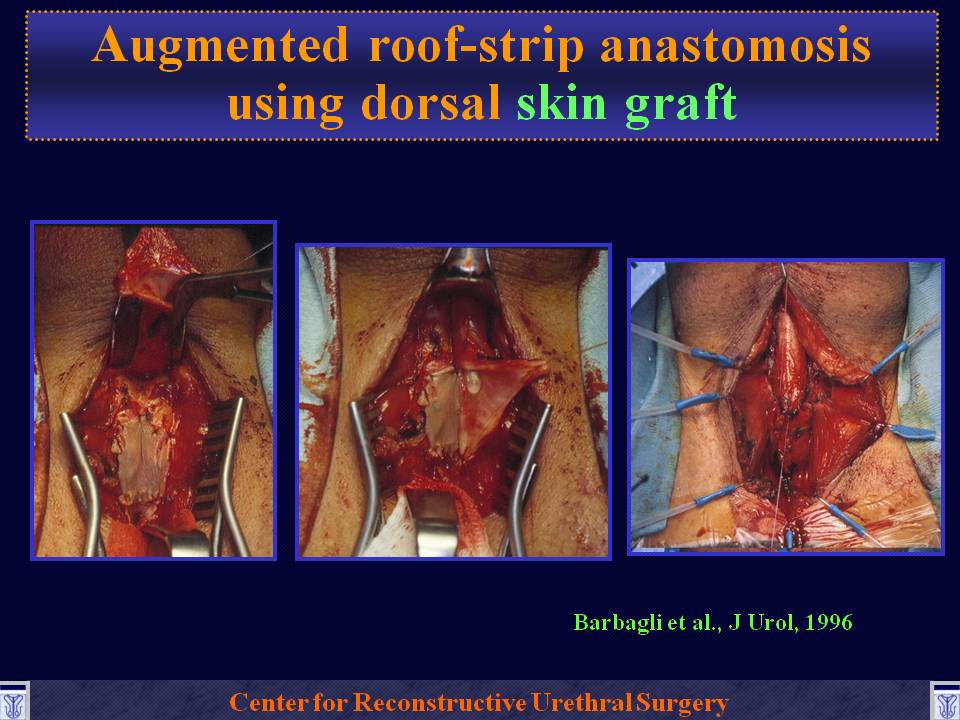 Augmented roof-strip anastomosis using dorsal skin graft

Barbagli et al., J Urol, 1996

Center for Reconstructive Urethral Surgery